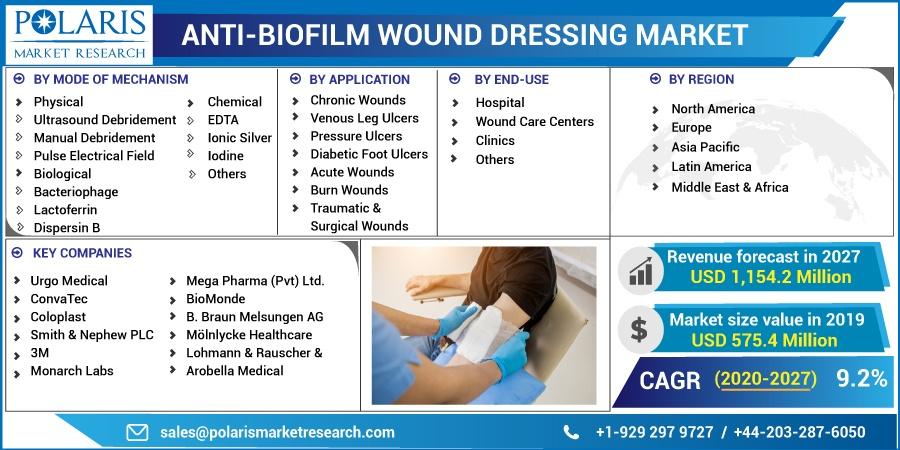 POLARIS
MARKET RESEARCH

ANTI-BIOFILM WOUND DRESSING MARKET

BY MODE OF MECHANISM

Physical
Ultrasound Debridement
Manual Debridement
Pulse Electrical Field
Biological
Bacteriophage
Lactoferrin
Dispersin B

Chemical
EDTA
Ionic Silver
Iodine
Others

BY APPLICATION

Chronic Wounds
Venous Leg Ulcers
Pressure Ulcers
Diabetic Foot Ulcers
Acute Wounds
Burn Wounds
Traumatic & Surgical Wounds

BY END-USE

Hospital
Wound Care Centers
Clinics
Others

BY REGION

North America
Europe
Asia Pacific
Latin America
Middle East & Africa

KEY COMPANIES

Urgo Medical
ConvaTec
Coloplast
Smith & Nephew PLC
3M
Monarch Labs

Mega Pharma (Pvt) Ltd.
BioMonde
B. Braun Melsungen AG
Mölnlycke Healthcare
Lohmann & Rauscher &
Arobella Medical

Revenue forecast in 2027
USD 1,154.2 Million

Market size value in 2019
USD 575.4 Million

CAGR (2020-2027) 9.2%

sales@polarismarketresearch.com

+1-929 297 9727 / +44-203-287-6050